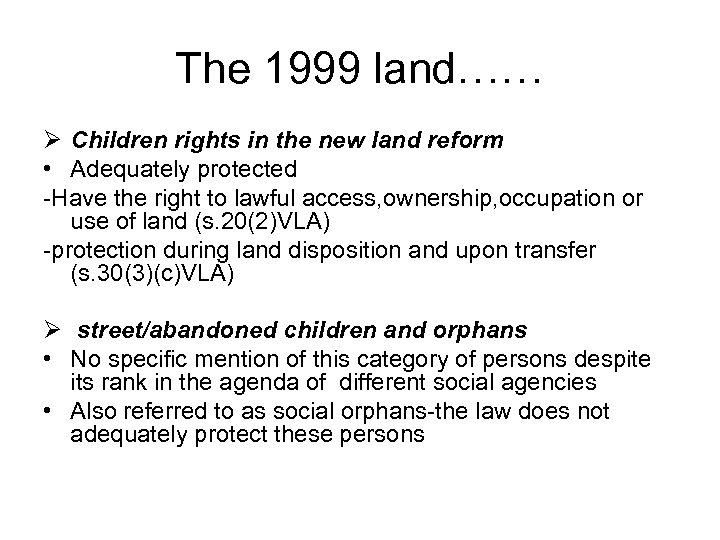 The 1999 land……

➢ Children rights in the new land reform
• Adequately protected
-Have the right to lawful access,ownership,occupation or use of land (s.20(2)VLA)
-protection during land disposition and upon transfer (s.30(3)(c)VLA)

➢ street/abandoned children and orphans
• No specific mention of this category of persons despite its rank in the agenda of different social agencies
• Also referred to as social orphans-the law does not adequately protect these persons